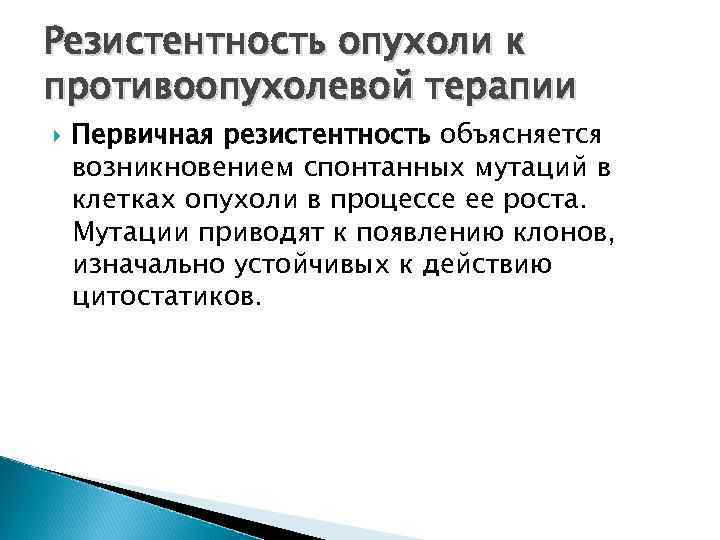 Резистентность опухоли к противоопухолевой терапии

Первичная резистентность объясняется возникновением спонтанных мутаций в клетках опухоли в процессе ее роста. Мутации приводят к появлению клонов, изначально устойчивых к действию цитостатиков.